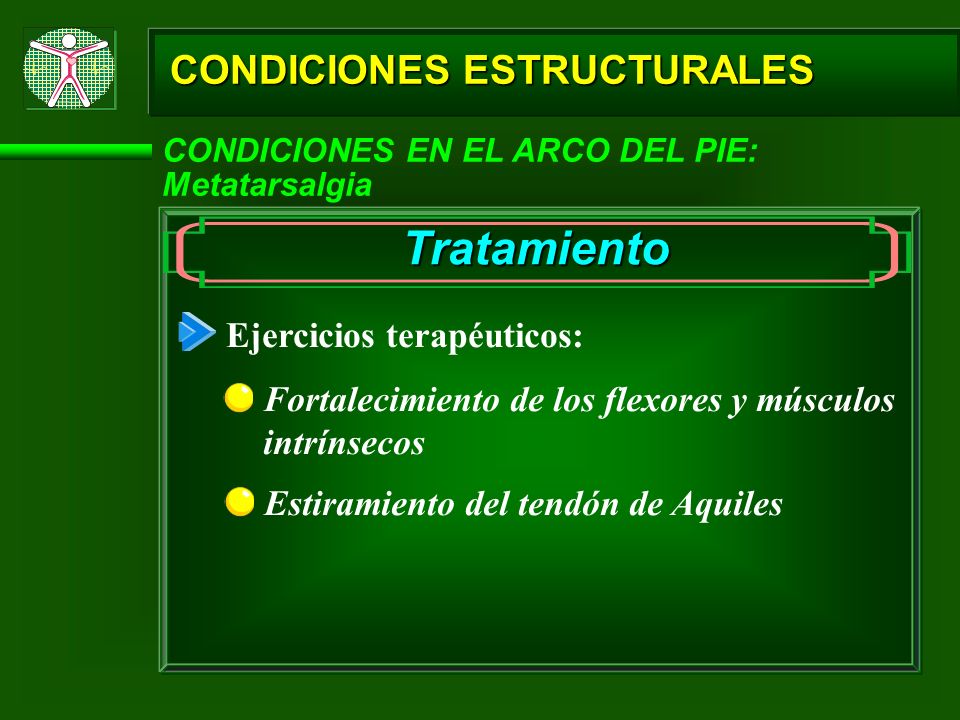 CONDICIONES ESTRUCTURALES

CONDICIONES EN EL ARCO DEL PIE: Metatarsalgia

Tratamiento

Ejercicios terapéuticos:

Fortalecimiento de los flexores y músculos intrínsecos

Estiramiento del tendón de Aquiles